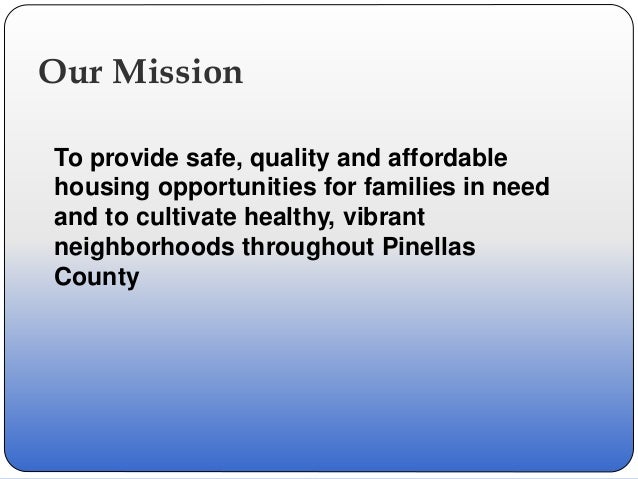 Our Mission

To provide safe, quality and affordable housing opportunities for families in need and to cultivate healthy, vibrant neighborhoods throughout Pinellas County